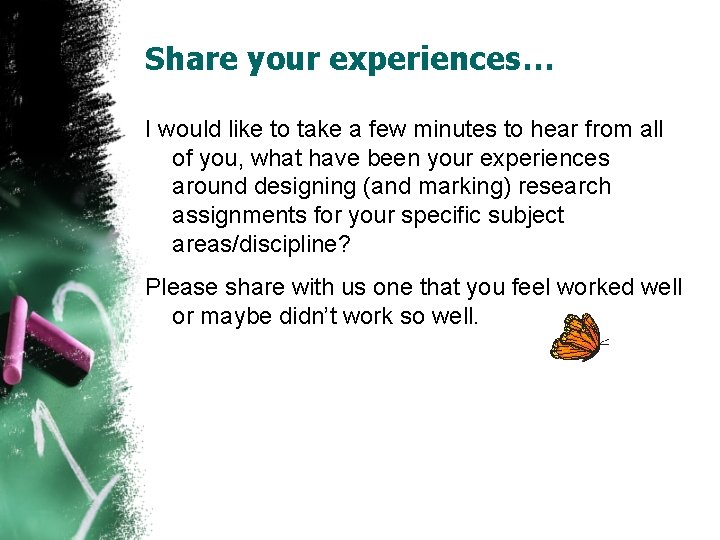 Share your experiences…

I would like to take a few minutes to hear from all of you, what have been your experiences around designing (and marking) research assignments for your specific subject areas/discipline?

Please share with us one that you feel worked well or maybe didn't work so well.